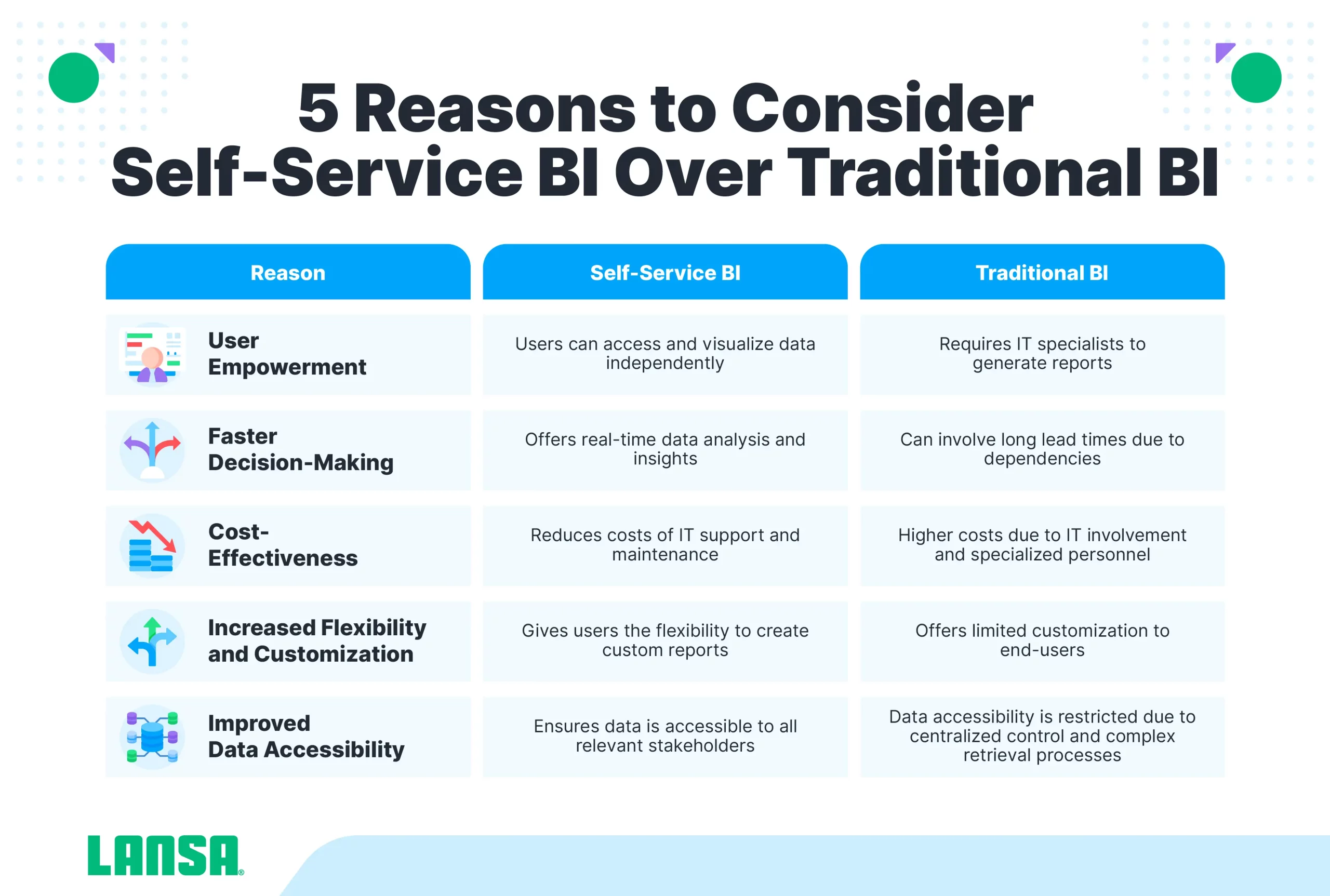 5 Reasons to Consider Self-Service BI Over Traditional BI

| Reason | Self-Service BI | Traditional BI |
|---|---|---|
| User Empowerment | Users can access and visualize data independently | Requires IT specialists to generate reports |
| Faster Decision-Making | Offers real-time data analysis and insights | Can involve long lead times due to dependencies |
| Cost-Effectiveness | Reduces costs of IT support and maintenance | Higher costs due to IT involvement and specialized personnel |
| Increased Flexibility and Customization | Gives users the flexibility to create custom reports | Offers limited customization to end-users |
| Improved Data Accessibility | Ensures data is accessible to all relevant stakeholders | Data accessibility is restricted due to centralized control and complex retrieval processes |

LANSA®